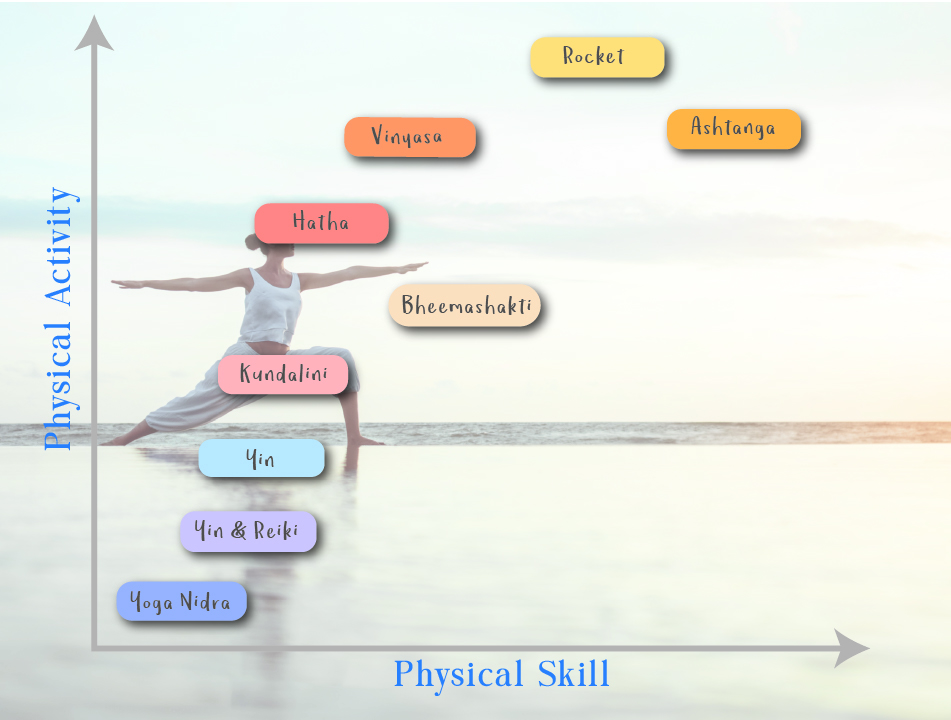 Physical Activity

Rocket

Vinyasa

Ashtanga

Hatha

Bheemashakti

Kundalini

Yin

Yin & Reiki

Yoga Nidra

Physical Skill